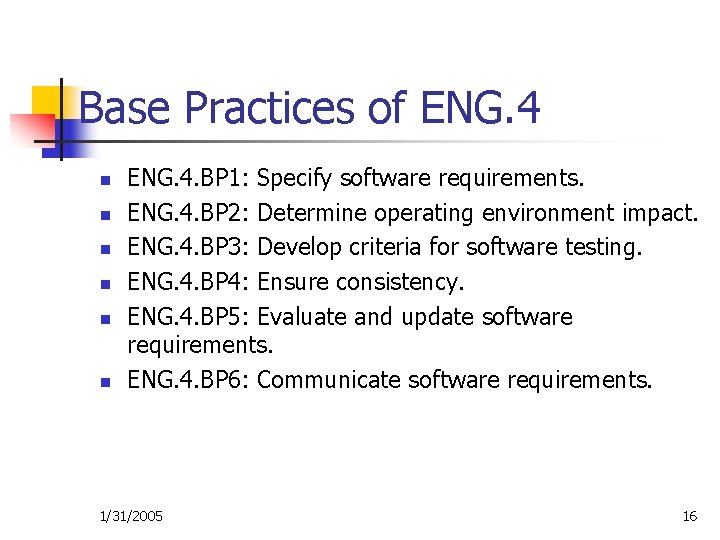 Base Practices of ENG.4

- ENG.4.BP1: Specify software requirements.
- ENG.4.BP2: Determine operating environment impact.
- ENG.4.BP3: Develop criteria for software testing.
- ENG.4.BP4: Ensure consistency.
- ENG.4.BP5: Evaluate and update software requirements.
- ENG.4.BP6: Communicate software requirements.

1/31/2005

16